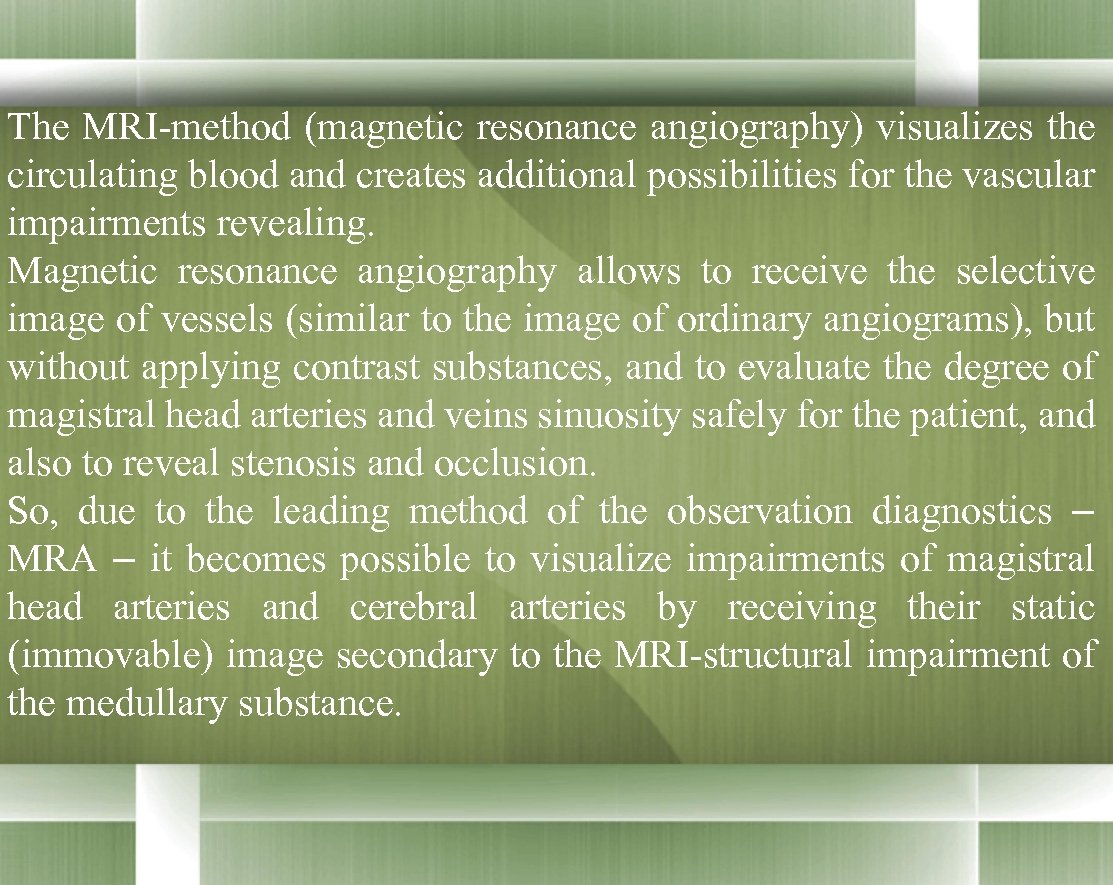 The MRI-method (magnetic resonance angiography) visualizes the circulating blood and creates additional possibilities for the vascular impairments revealing.
Magnetic resonance angiography allows to receive the selective image of vessels (similar to the image of ordinary angiograms), but without applying contrast substances, and to evaluate the degree of magistral head arteries and veins sinuosity safely for the patient, and also to reveal stenosis and occlusion.
So, due to the leading method of the observation diagnostics – MRA – it becomes possible to visualize impairments of magistral head arteries and cerebral arteries by receiving their static (immovable) image secondary to the MRI-structural impairment of the medullary substance.